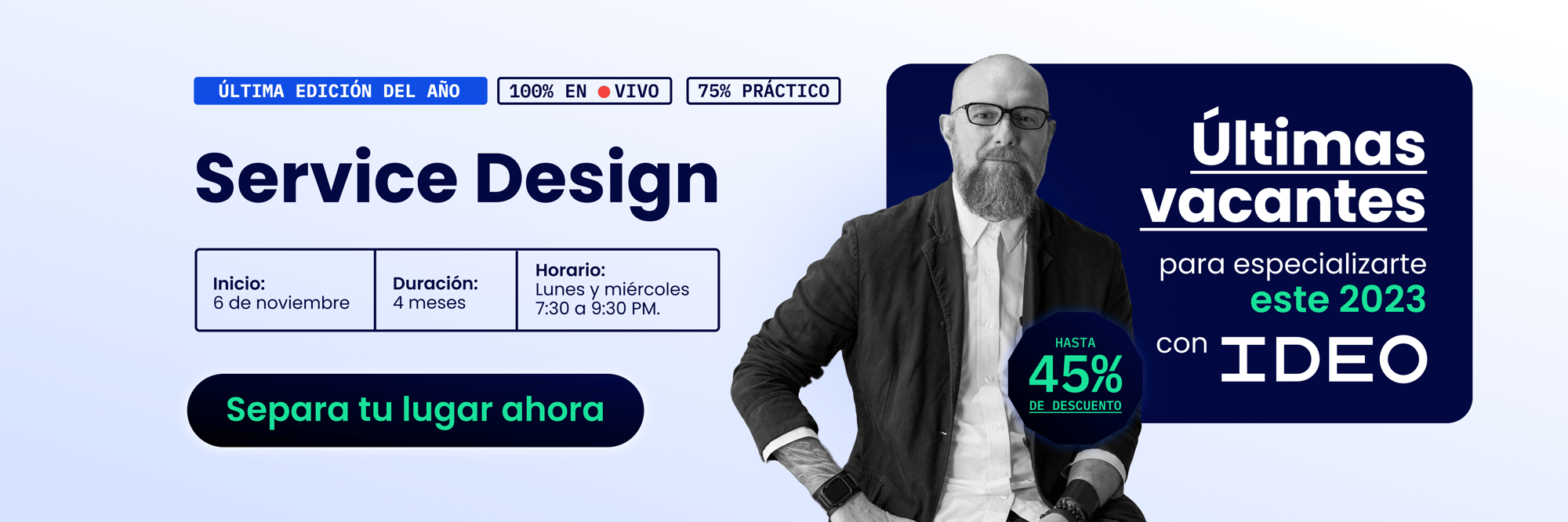 ÚLTIMA EDICIÓN DEL AÑO
100% EN VIVO
75% PRÁCTICO

Service Design

| Inicio: 6 de noviembre | Duración: 4 meses | Horario: Lunes y miércoles 7:30 a 9:30 PM. |
|---|---|---|

Separa tu lugar ahora

Últimas vacantes
para especializarte este 2023
con IDEO

HASTA
45%
DE DESCUENTO